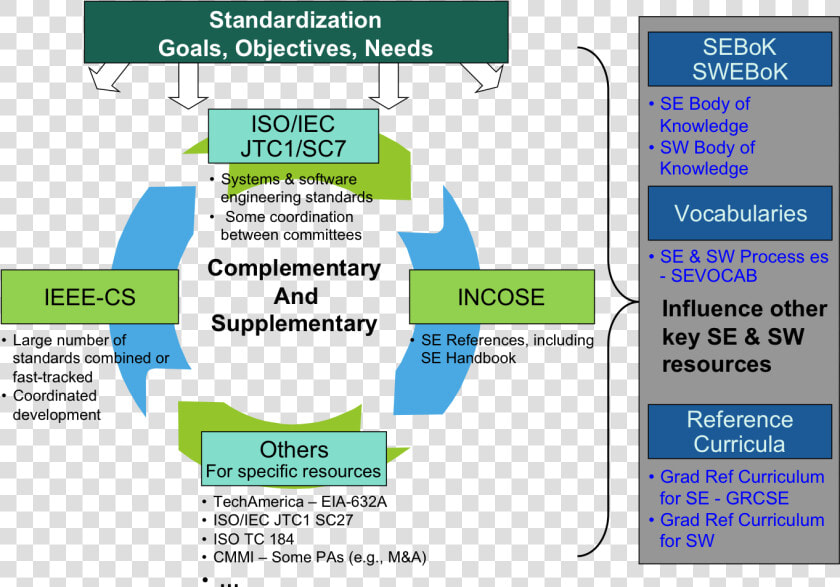 Standardization
Goals, Objectives, Needs

ISO/IEC
JTC1/SC7

• Systems & software engineering standards
• Some coordination between committees

Complementary
And
Supplementary

IEEE-CS

• Large number of standards combined or fast-tracked
• Coordinated development

INCOSE

• SE References, including SE Handbook

Others
For specific resources

• TechAmerica – EIA-632A
• ISO/IEC JTC1 SC27
• ISO TC 184
• CMMI – Some PAs (e.g., M&A)
• ...

SEBoK
SWEBoK

• SE Body of Knowledge
• SW Body of Knowledge

Vocabularies

• SE & SW Process es - SEVOCAB

Influence other key SE & SW resources

Reference
Curricula

• Grad Ref Curriculum for SE - GRCSE
• Grad Ref Curriculum for SW